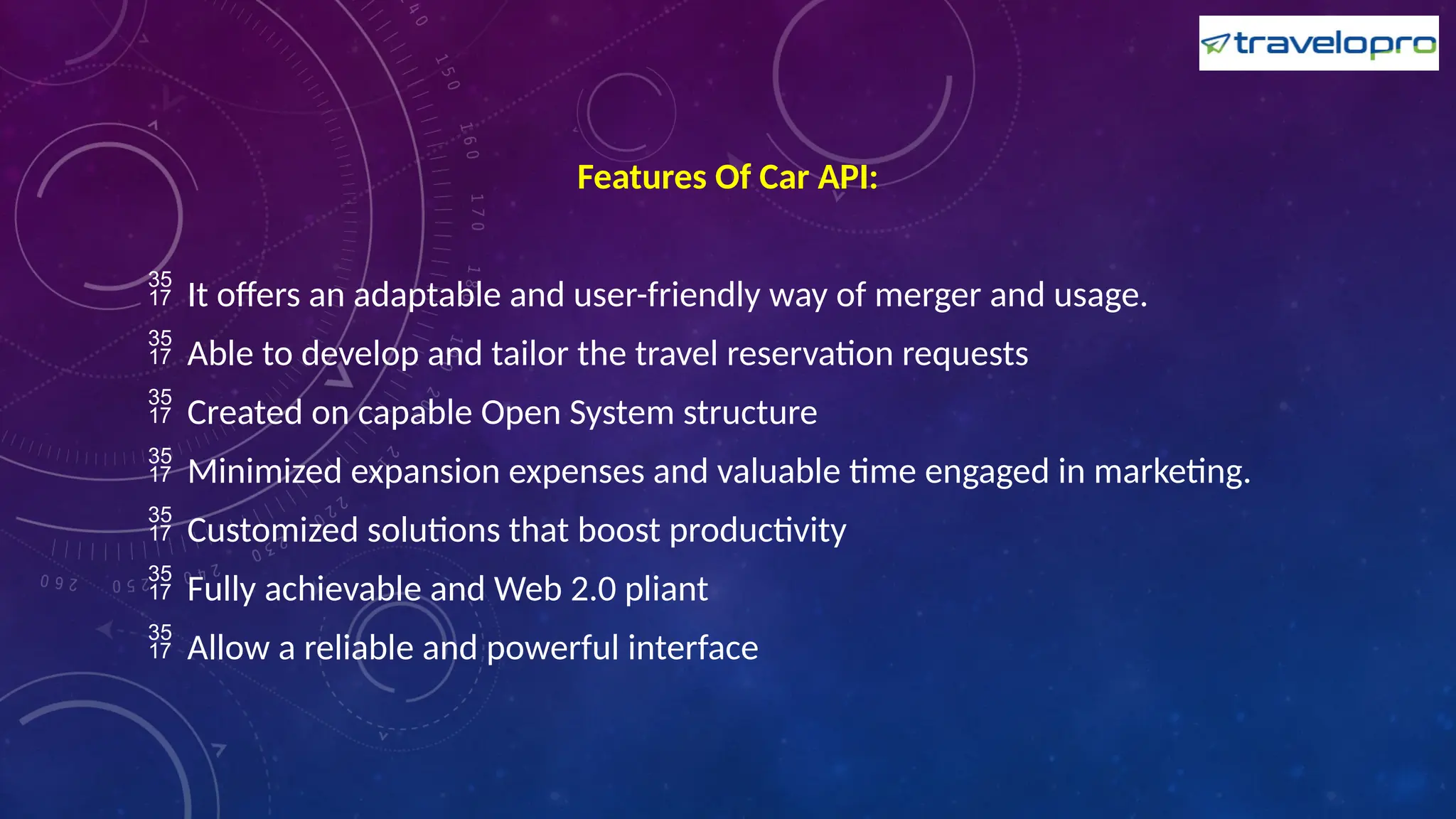 travelopro

Features Of Car API:

35 17 It offers an adaptable and user-friendly way of merger and usage.
35 17 Able to develop and tailor the travel reservation requests
35 17 Created on capable Open System structure
35 17 Minimized expansion expenses and valuable time engaged in marketing.
35 17 Customized solutions that boost productivity
35 17 Fully achievable and Web 2.0 pliant
35 17 Allow a reliable and powerful interface